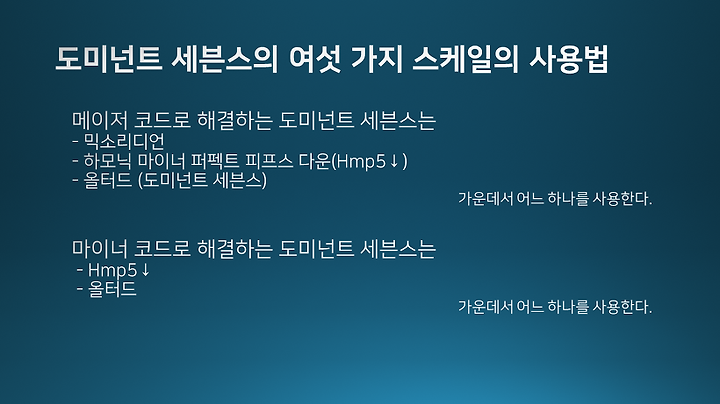 도미넌트 세븐스의 여섯 가지 스케일의 사용법

메이저 코드로 해결하는 도미넌트 세븐스는
- 믹소리디언
- 하모닉 마이너 퍼펙트 피프스 다운(Hmp5↓)
- 올터드 (도미넌트 세븐스)

가운데서 어느 하나를 사용한다.

마이너 코드로 해결하는 도미넌트 세븐스는
- Hmp5↓
- 올터드

가운데서 어느 하나를 사용한다.